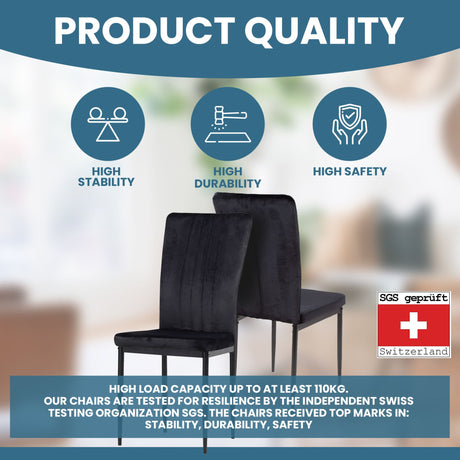 PRODUCT QUALITY

HIGH STABILITY

HIGH DURABILITY

HIGH SAFETY

SGS geprüft

Switzerland

HIGH LOAD CAPACITY UP TO AT LEAST 110KG.
OUR CHAIRS ARE TESTED FOR RESILIENCE BY THE INDEPENDENT SWISS TESTING ORGANIZATION SGS. THE CHAIRS RECEIVED TOP MARKS IN: STABILITY, DURABILITY, SAFETY